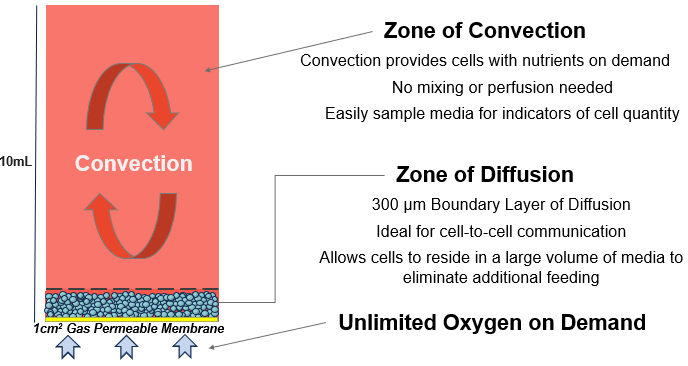 10mL

Convection

1cm² Gas Permeable Membrane

Zone of Convection

Convection provides cells with nutrients on demand

No mixing or perfusion needed

Easily sample media for indicators of cell quantity

Zone of Diffusion

300 µm Boundary Layer of Diffusion

Ideal for cell-to-cell communication

Allows cells to reside in a large volume of media to eliminate additional feeding

Unlimited Oxygen on Demand